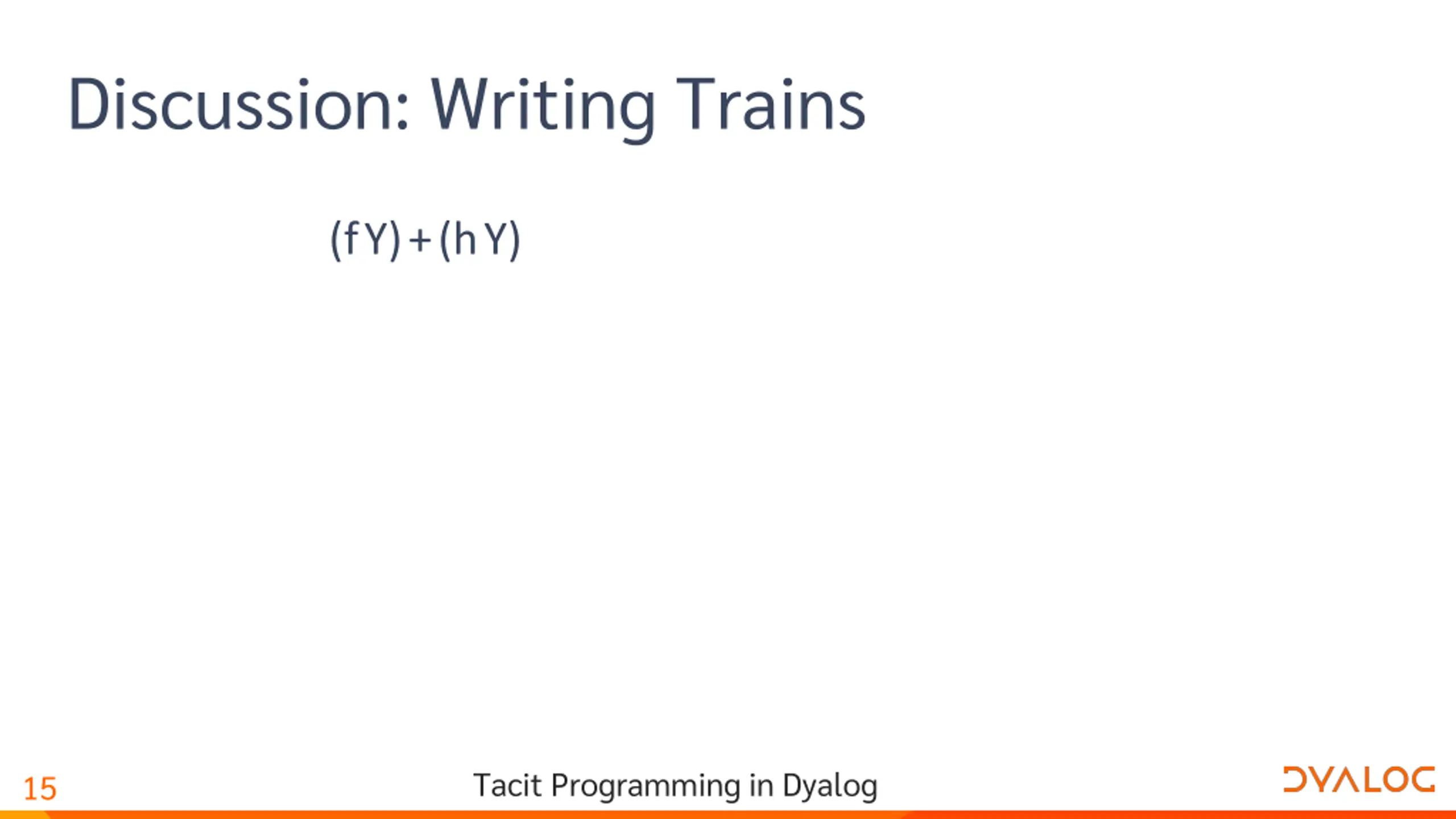 Discussion: Writing Trains

(f Y) + (h Y)

15

Tacit Programming in Dyalog

DYALOG